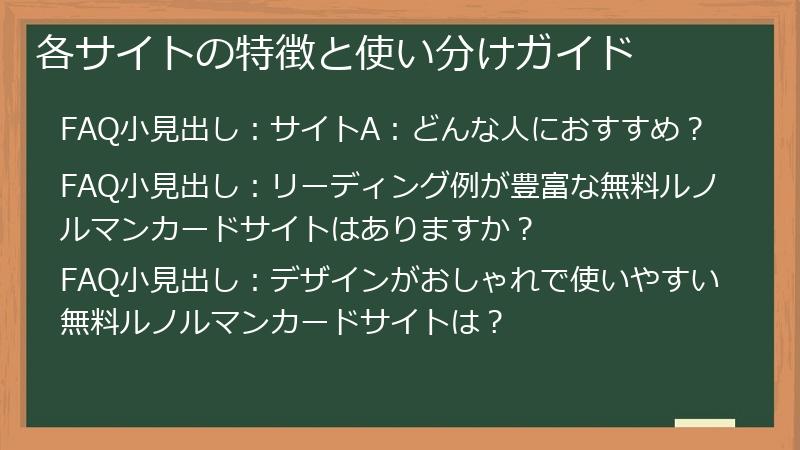 各サイトの特徴と使い分けガイド

FAQ小見出し：サイトA：どんな人におすすめ？

FAQ小見出し：リーディング例が豊富な無料ルノルマンカードサイトはありますか？

FAQ小見出し：デザインがおしゃれで使いやすい無料ルノルマンカードサイトは？